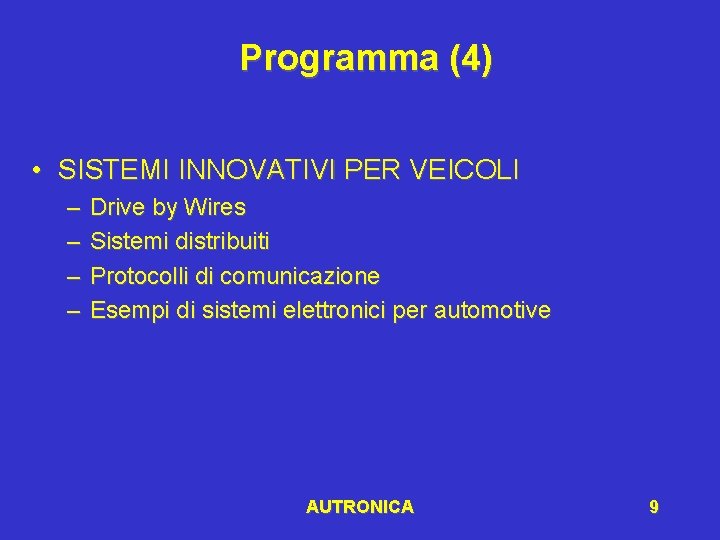 Programma (4)

• SISTEMI INNOVATIVI PER VEICOLI
– Drive by Wires
– Sistemi distribuiti
– Protocolli di comunicazione
– Esempi di sistemi elettronici per automotive

AUTRONICA

9